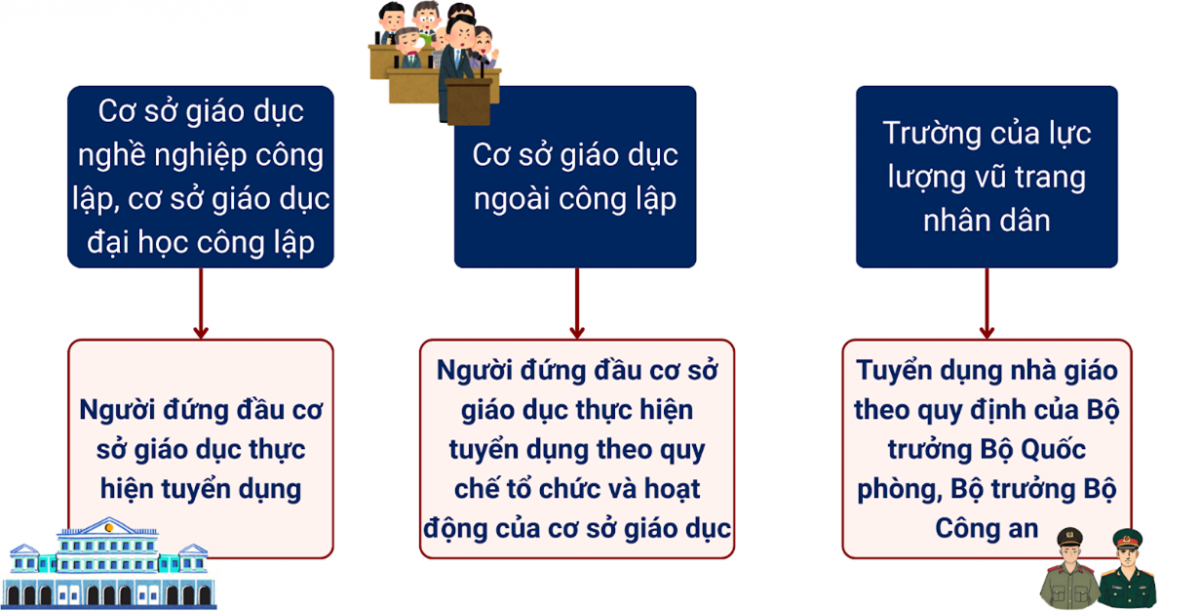 Cơ sở giáo dục nghề nghiệp công lập, cơ sở giáo dục đại học công lập

Người đứng đầu cơ sở giáo dục thực hiện tuyển dụng

Cơ sở giáo dục ngoài công lập

Người đứng đầu cơ sở giáo dục thực hiện tuyển dụng theo quy chế tổ chức và hoạt động của cơ sở giáo dục

Trường của lực lượng vũ trang nhân dân

Tuyển dụng nhà giáo theo quy định của Bộ trưởng Bộ Quốc phòng, Bộ trưởng Bộ Công an